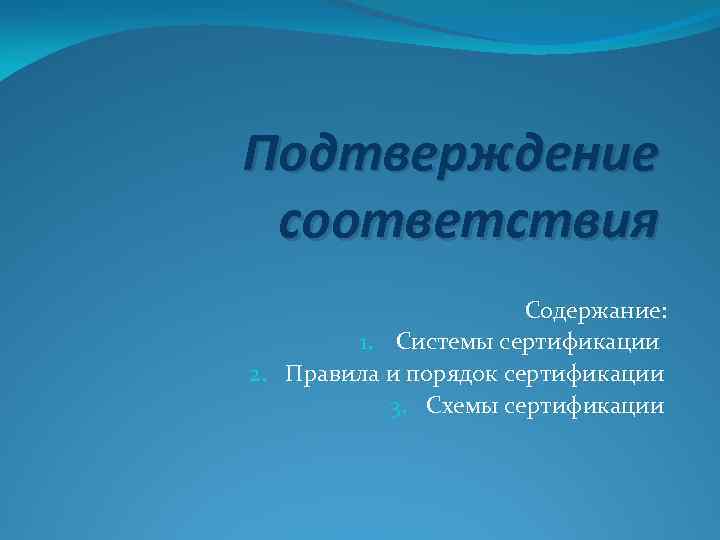 Подтверждение соответствия

Содержание:
1. Системы сертификации
2. Правила и порядок сертификации
3. Схемы сертификации